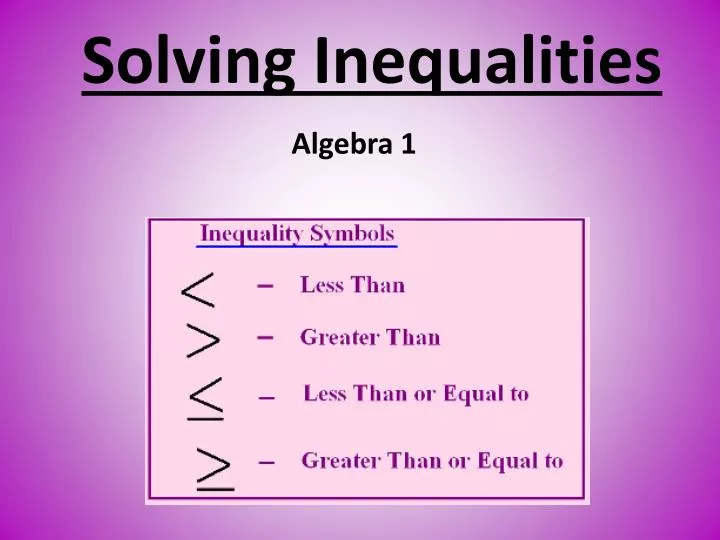 Solving Inequalities

Algebra 1

Inequality Symbols

$<$ – Less Than

$>$ – Greater Than

$\leq$ – Less Than or Equal to

$\geq$ – Greater Than or Equal to